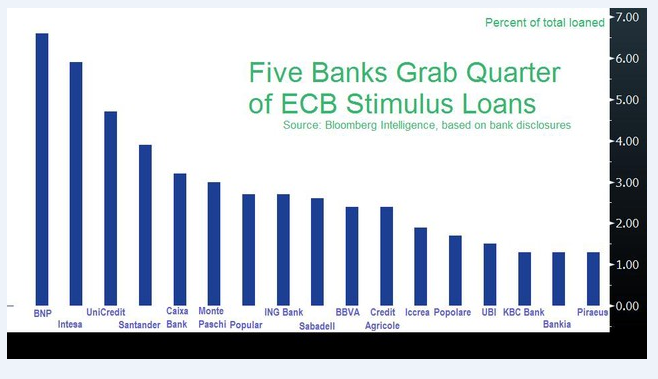 Percent of total loaned

Five Banks Grab Quarter of ECB Stimulus Loans

Source: Bloomberg Intelligence, based on bank disclosures

7.00
6.00
5.00
4.00
3.00
2.00
1.00
0.00

BNP
Intesa
UniCredit
Santander
Caixa Bank
Monte Paschi
Popular
ING Bank
Sabadell
BBVA
Credit Agricole
Iccrea
Popolare
UBI
KBC Bank
Bankia
Piraeus